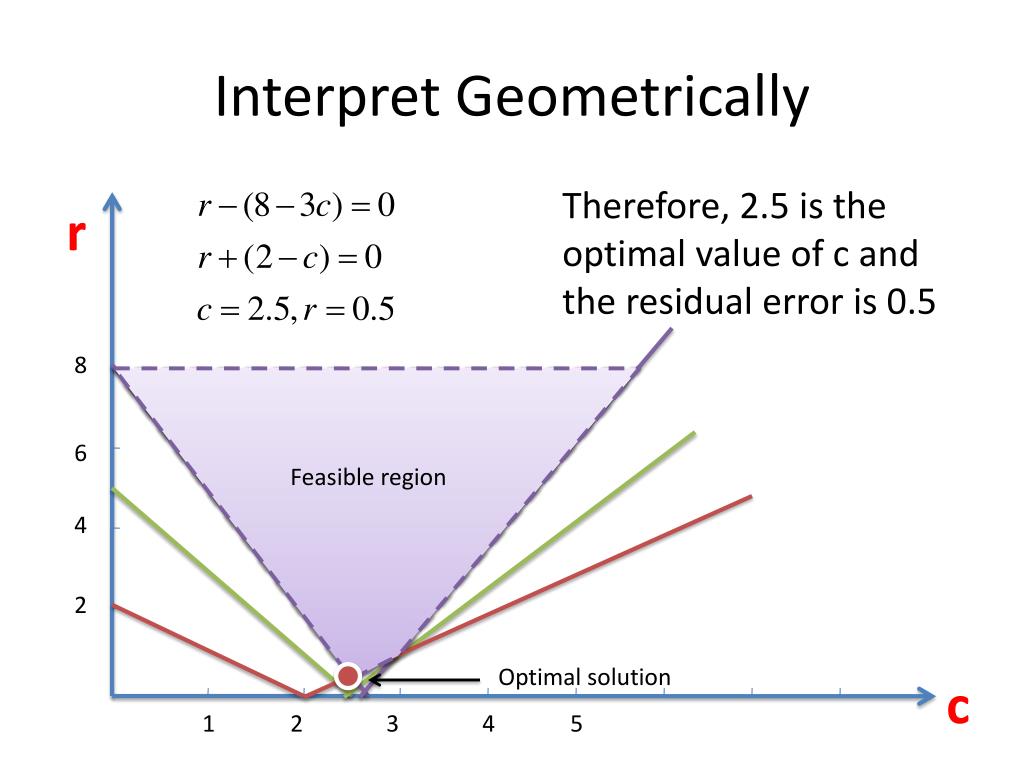 Interpret Geometrically

$r-(8-3c)=0$
$r+(2-c)=0$
$c=2.5, r=0.5$

Therefore, 2.5 is the optimal value of c and the residual error is 0.5

r

8

6

4

2

Feasible region

Optimal solution

1 2 3 4 5

c